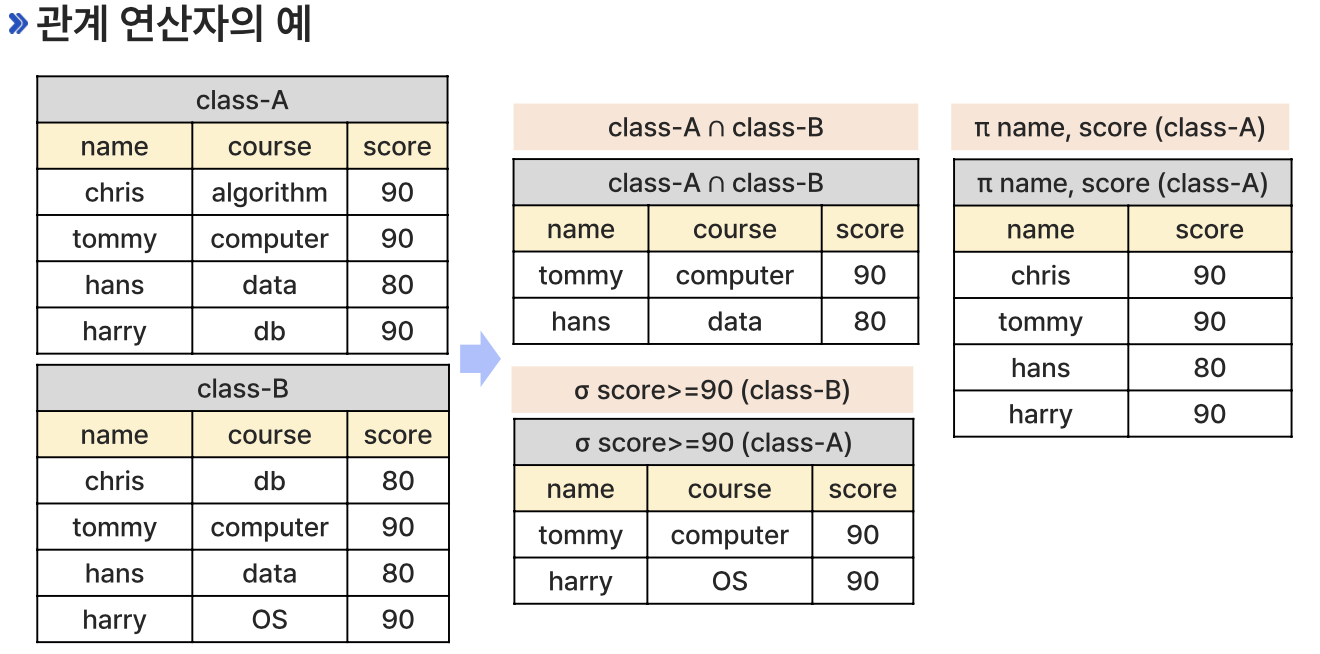 » 관계 연산자의 예

| class-A | | |
|---|---|---|
| name | course | score |
| chris | algorithm | 90 |
| tommy | computer | 90 |
| hans | data | 80 |
| harry | db | 90 |

| class-B | | |
|---|---|---|
| name | course | score |
| chris | db | 80 |
| tommy | computer | 90 |
| hans | data | 80 |
| harry | OS | 90 |

class-A ∩ class-B

| class-A ∩ class-B | | |
|---|---|---|
| name | course | score |
| tommy | computer | 90 |
| hans | data | 80 |

σ score>=90 (class-B)

| σ score>=90 (class-A) | | |
|---|---|---|
| name | course | score |
| tommy | computer | 90 |
| harry | OS | 90 |

π name, score (class-A)

| π name, score (class-A) | |
|---|---|
| name | score |
| chris | 90 |
| tommy | 90 |
| hans | 80 |
| harry | 90 |